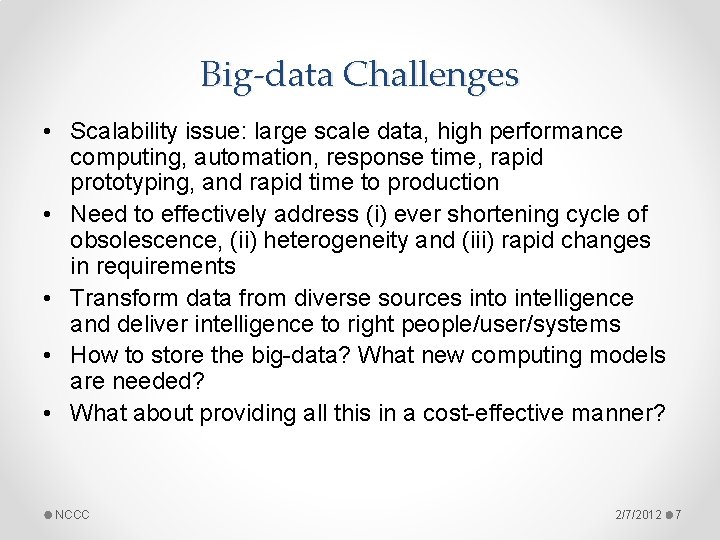 Big-data Challenges

• Scalability issue: large scale data, high performance computing, automation, response time, rapid prototyping, and rapid time to production
• Need to effectively address (i) ever shortening cycle of obsolescence, (ii) heterogeneity and (iii) rapid changes in requirements
• Transform data from diverse sources into intelligence and deliver intelligence to right people/user/systems
• How to store the big-data? What new computing models are needed?
• What about providing all this in a cost-effective manner?

NCCC

2/7/2012 7